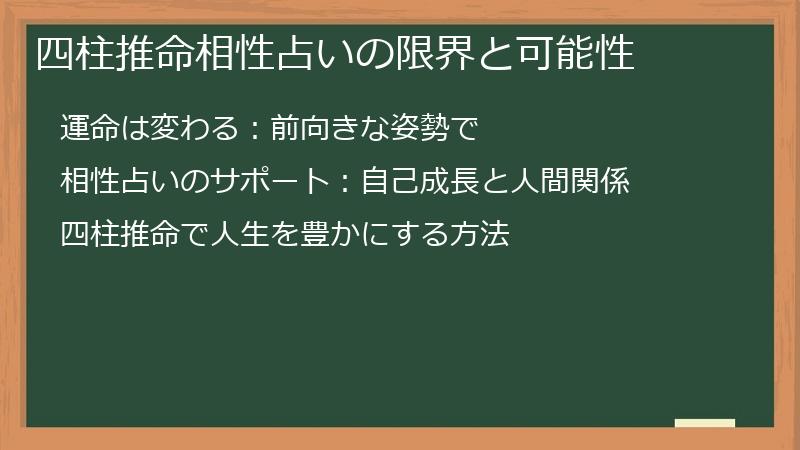 四柱推命相性占いの限界と可能性

運命は変わる：前向きな姿勢で

相性占いのサポート：自己成長と人間関係

四柱推命で人生を豊かにする方法